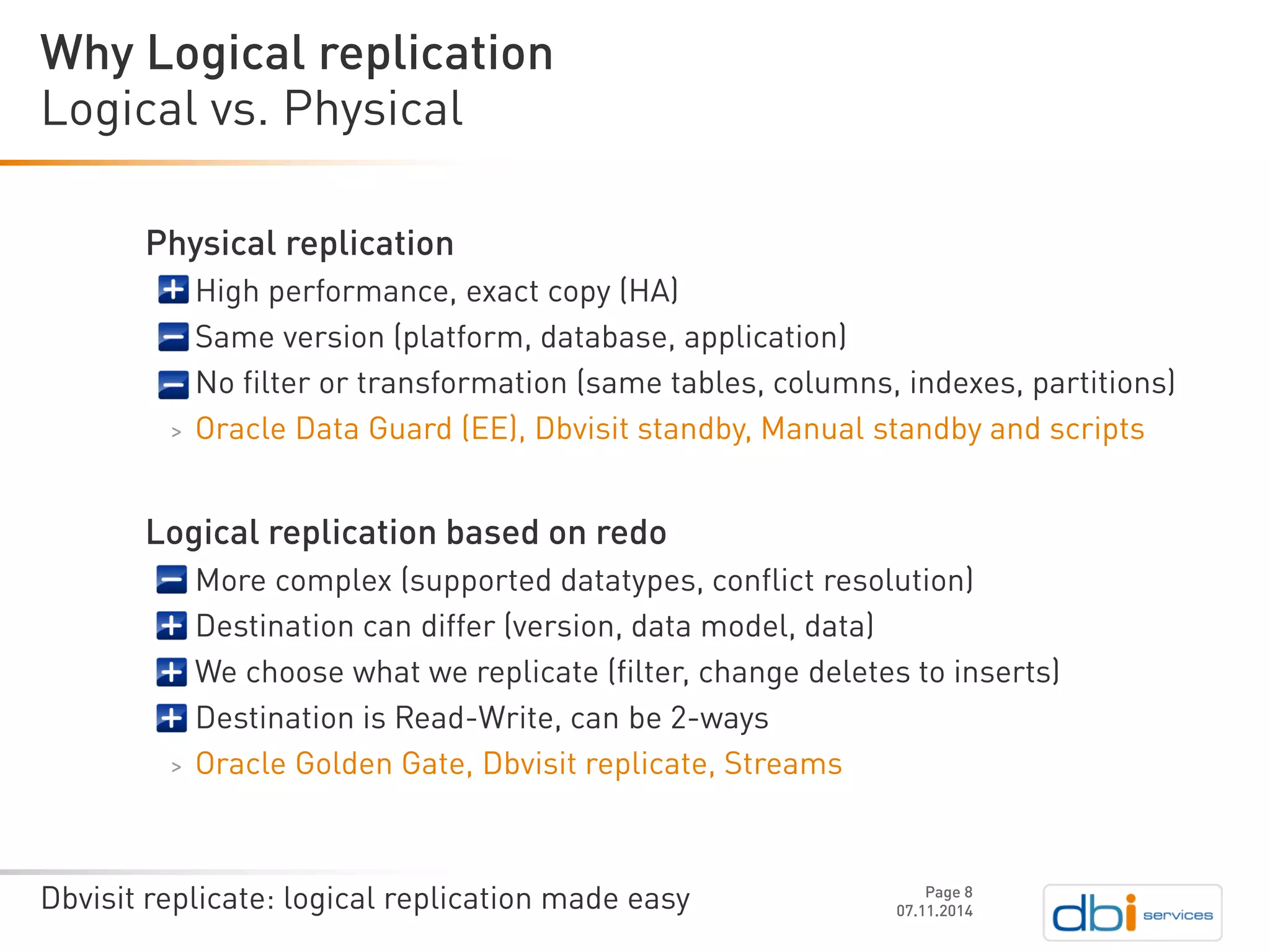 Why Logical replication
Logical vs. Physical

Physical replication
+ High performance, exact copy (HA)
− Same version (platform, database, application)
− No filter or transformation (same tables, columns, indexes, partitions)
> Oracle Data Guard (EE), Dbvisit standby, Manual standby and scripts

Logical replication based on redo
− More complex (supported datatypes, conflict resolution)
+ Destination can differ (version, data model, data)
+ We choose what we replicate (filter, change deletes to inserts)
+ Destination is Read-Write, can be 2-ways
> Oracle Golden Gate, Dbvisit replicate, Streams

Dbvisit replicate: logical replication made easy

Page 8
07.11.2014

dbi services